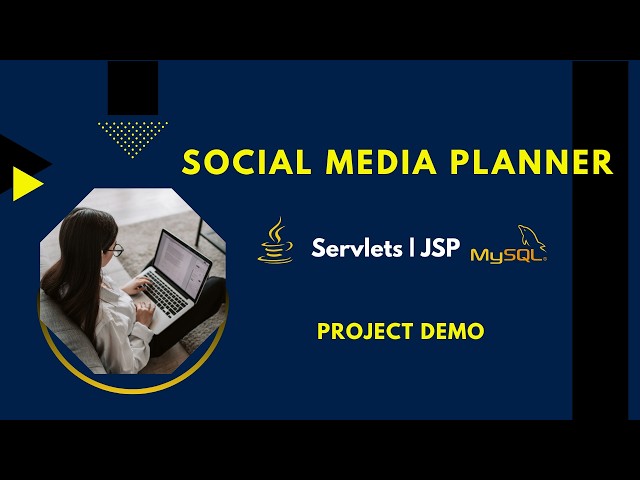 SOCIAL MEDIA PLANNER

Servlets | JSP MySQL

PROJECT DEMO